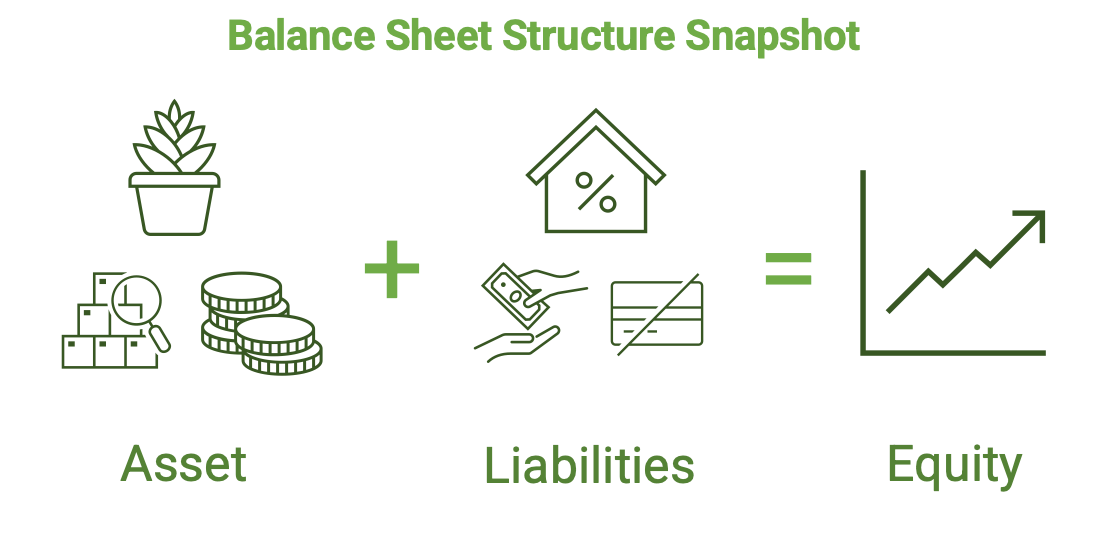 Balance Sheet Structure Snapshot

%

+

=

Asset

Liabilities

Equity